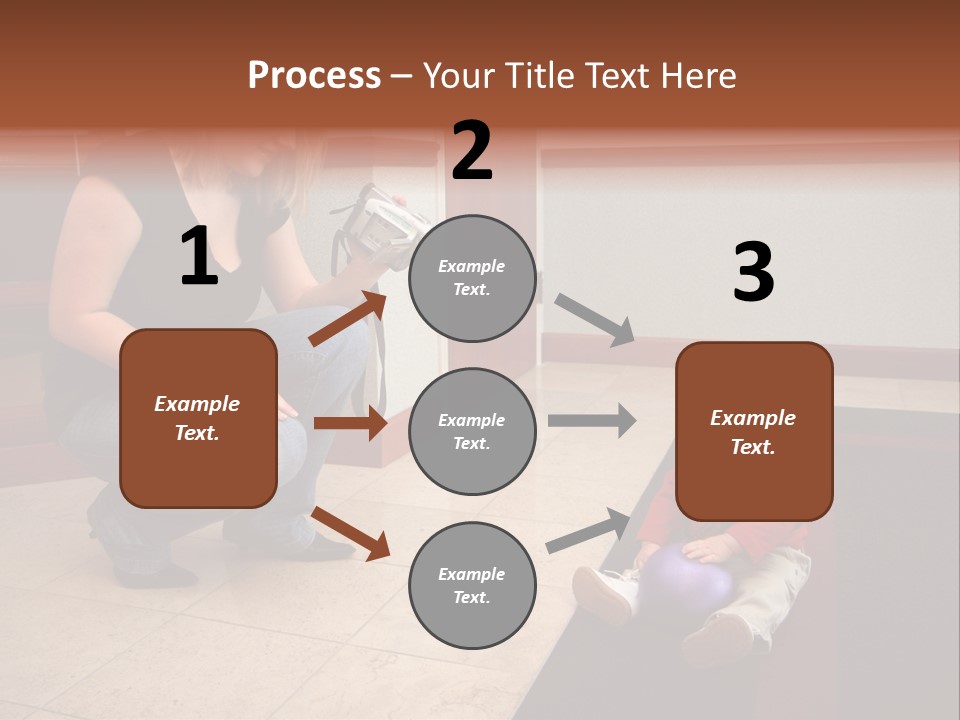 Process – Your Title Text Here

1

Example Text.

2

Example Text.

Example Text.

Example Text.

3

Example Text.